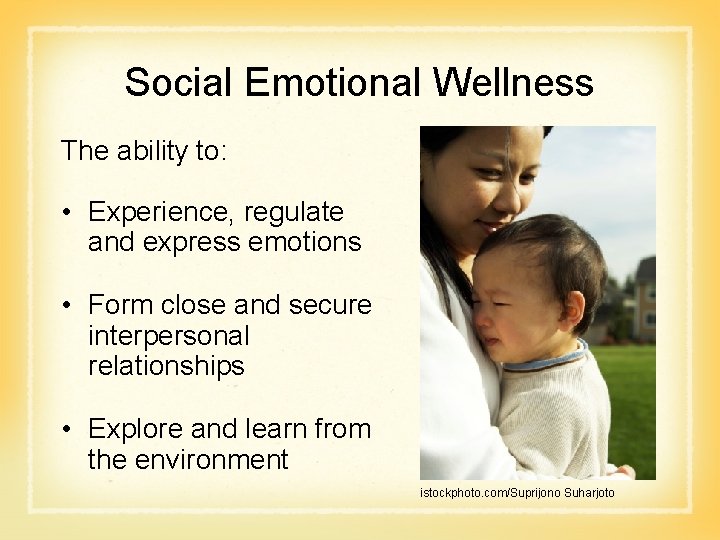 Social Emotional Wellness

The ability to:

• Experience, regulate and express emotions

• Form close and secure interpersonal relationships

• Explore and learn from the environment

istockphoto.com/Suprijono Suharjoto